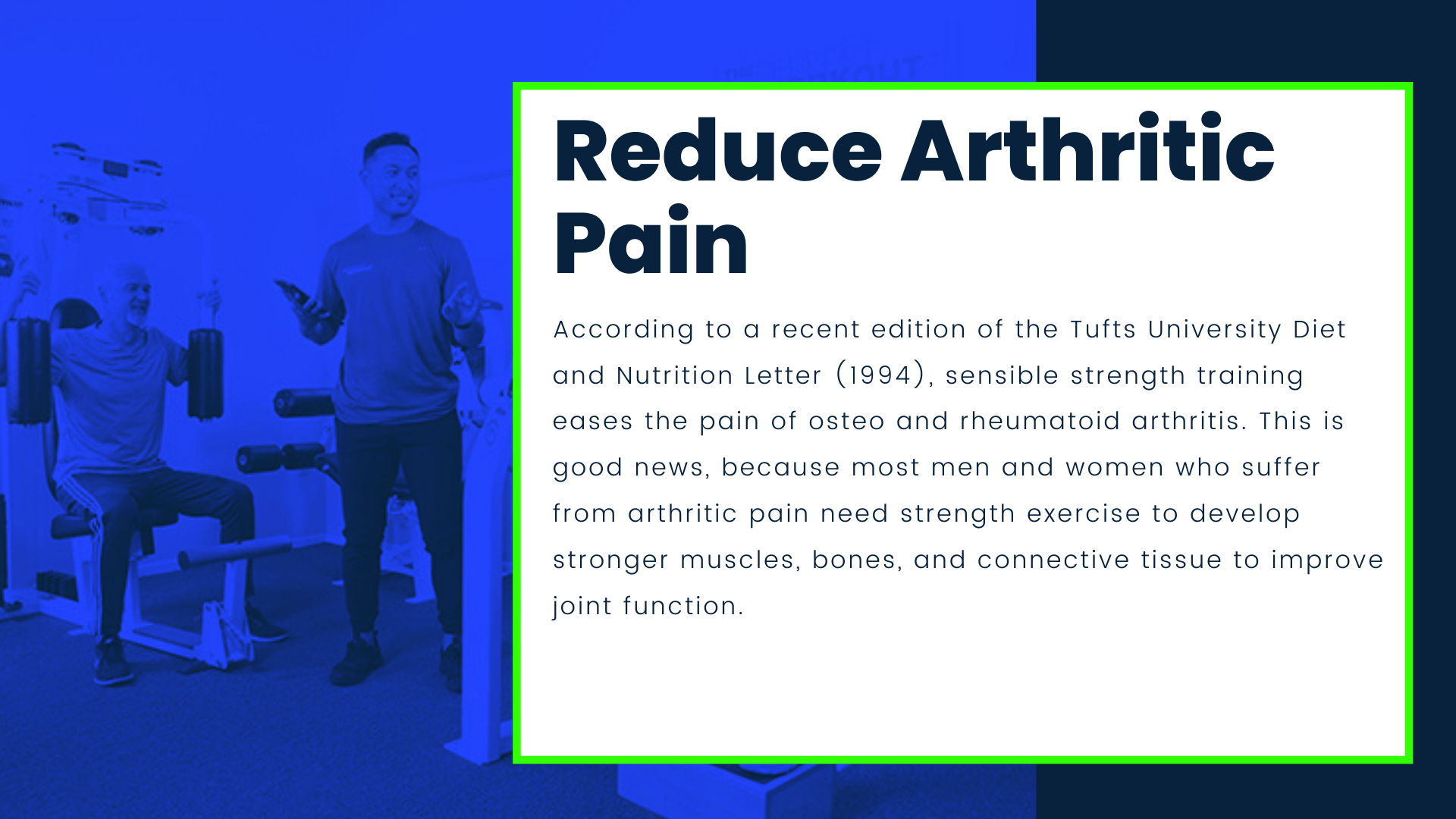 Reduce Arthritic Pain

According to a recent edition of the Tufts University Diet and Nutrition Letter (1994), sensible strength training eases the pain of osteo and rheumatoid arthritis. This is good news, because most men and women who suffer from arthritic pain need strength exercise to develop stronger muscles, bones, and connective tissue to improve joint function.